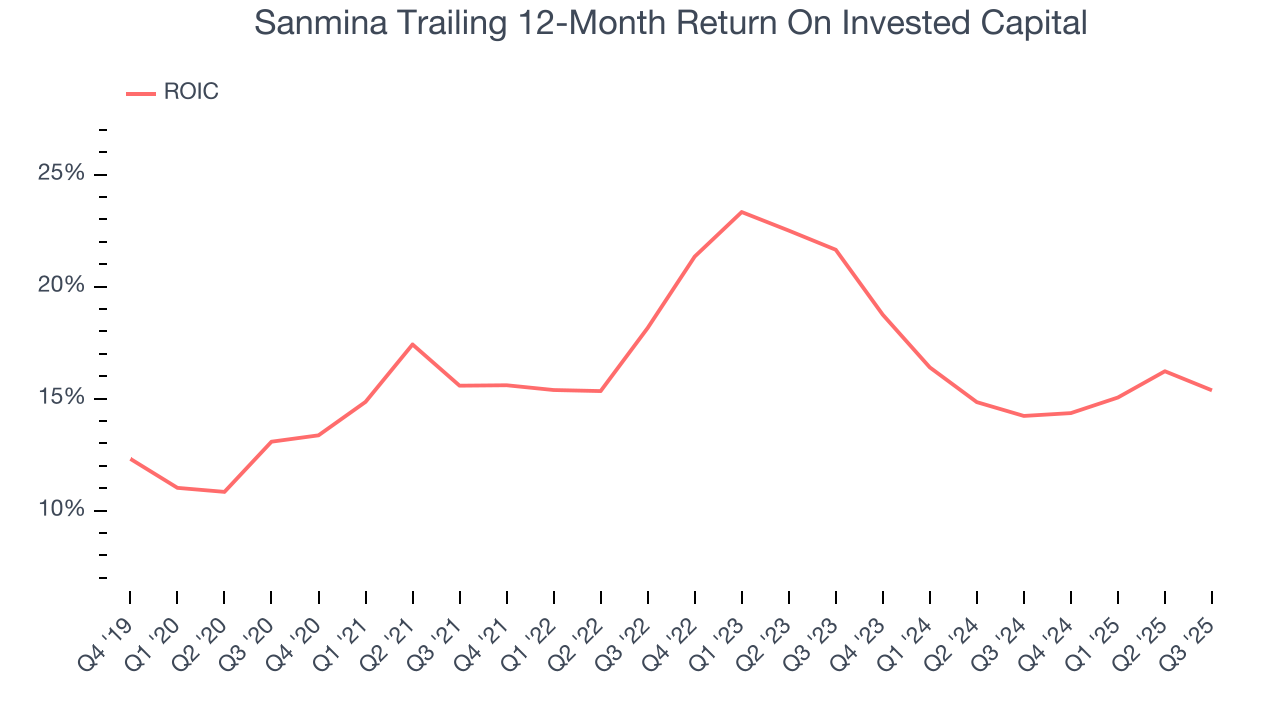 Sanmina Trailing 12-Month Return On Invested Capital

ROIC

25%
20%
15%
10%

Q4 '19
Q1 '20
Q2 '20
Q3 '20
Q4 '20
Q1 '21
Q2 '21
Q3 '21
Q4 '21
Q1 '22
Q2 '22
Q3 '22
Q4 '22
Q1 '23
Q2 '23
Q3 '23
Q4 '23
Q1 '24
Q2 '24
Q3 '24
Q4 '24
Q1 '25
Q2 '25
Q3 '25